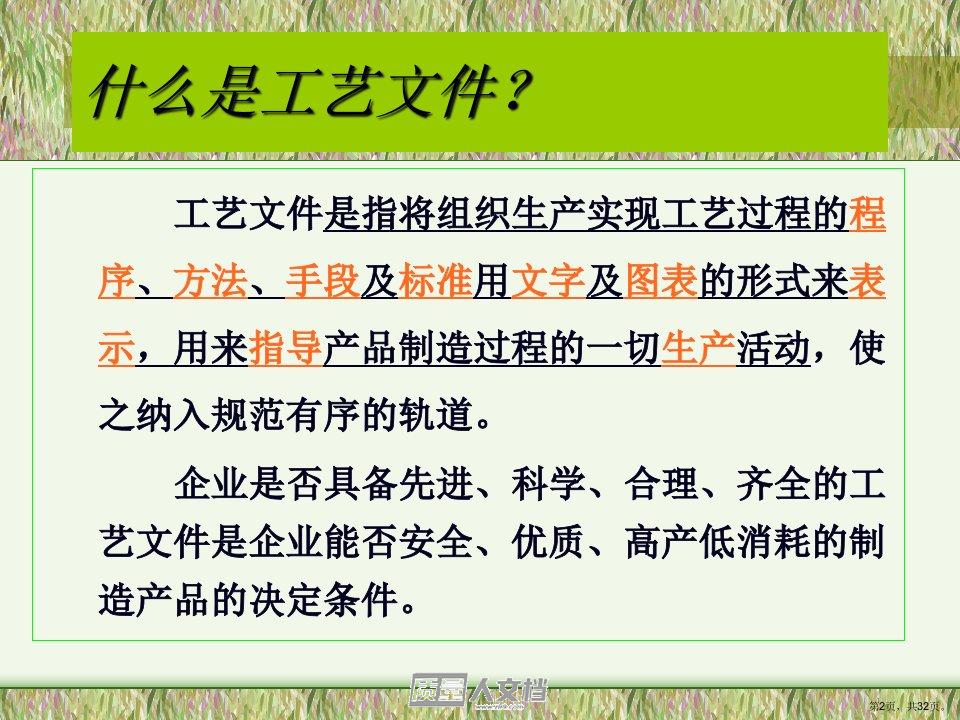 什么是工艺文件？

工艺文件是指将组织生产实现工艺过程的程序、方法、手段及标准用文字及图表的形式来表示，用来指导产品制造过程的一切生产活动，使之纳入规范有序的轨道。

企业是否具备先进、科学、合理、齐全的工艺文件是企业能否安全、优质、高产低消耗的制造产品的决定条件。

质量人文档

第2页，共32页。